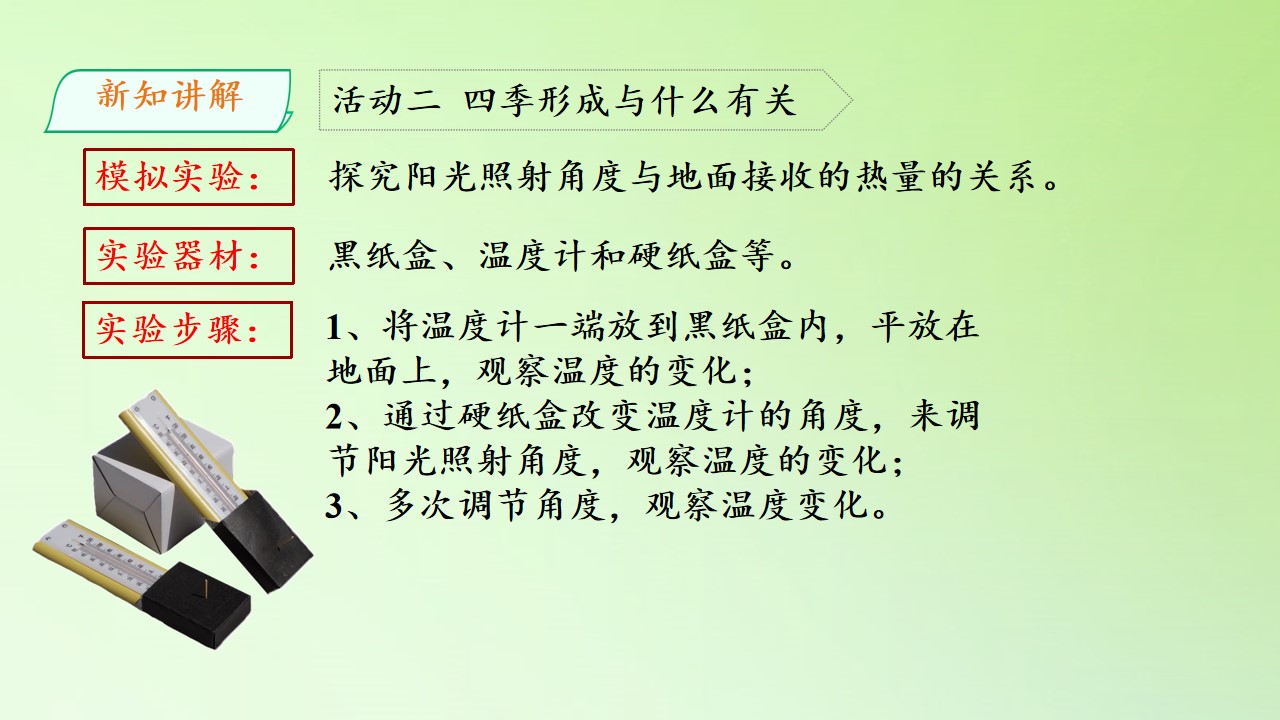 新知讲解

活动二 四季形成与什么有关

模拟实验：

探究阳光照射角度与地面接收的热量的关系。

实验器材：

黑纸盒、温度计和硬纸盒等。

实验步骤：

1、将温度计一端放到黑纸盒内，平放在地面上，观察温度的变化；
2、通过硬纸盒改变温度计的角度，来调节阳光照射角度，观察温度的变化；
3、多次调节角度，观察温度变化。